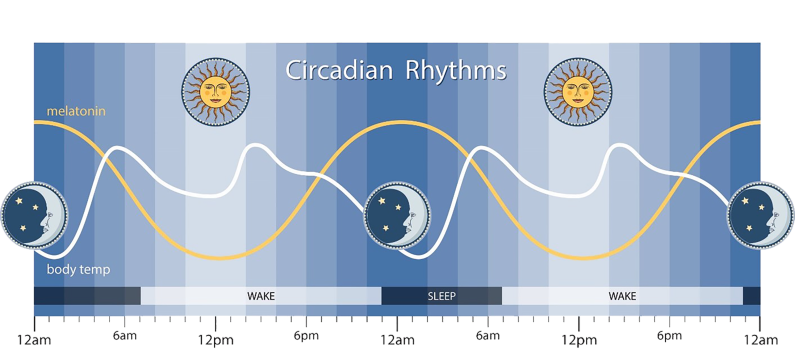 Circadian Rhythms

melatonin

body temp

WAKE

SLEEP

WAKE

12am 6am 12pm 6pm 12am 6am 12pm 6pm 12am